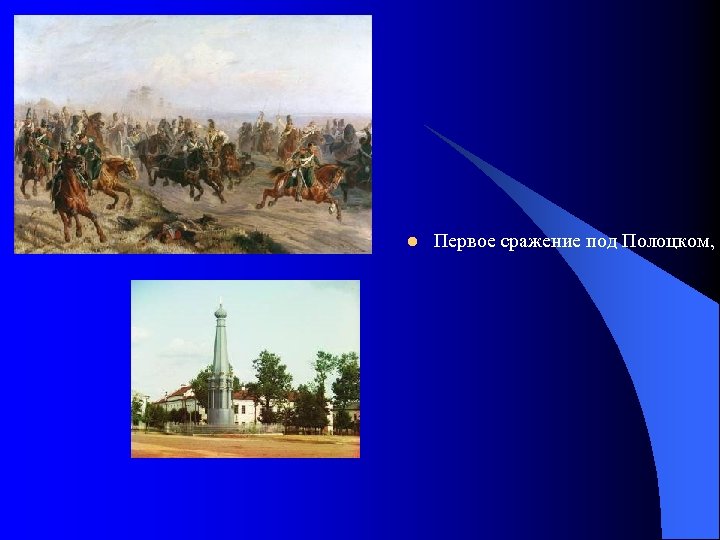 Первое сражение под Полоцком,